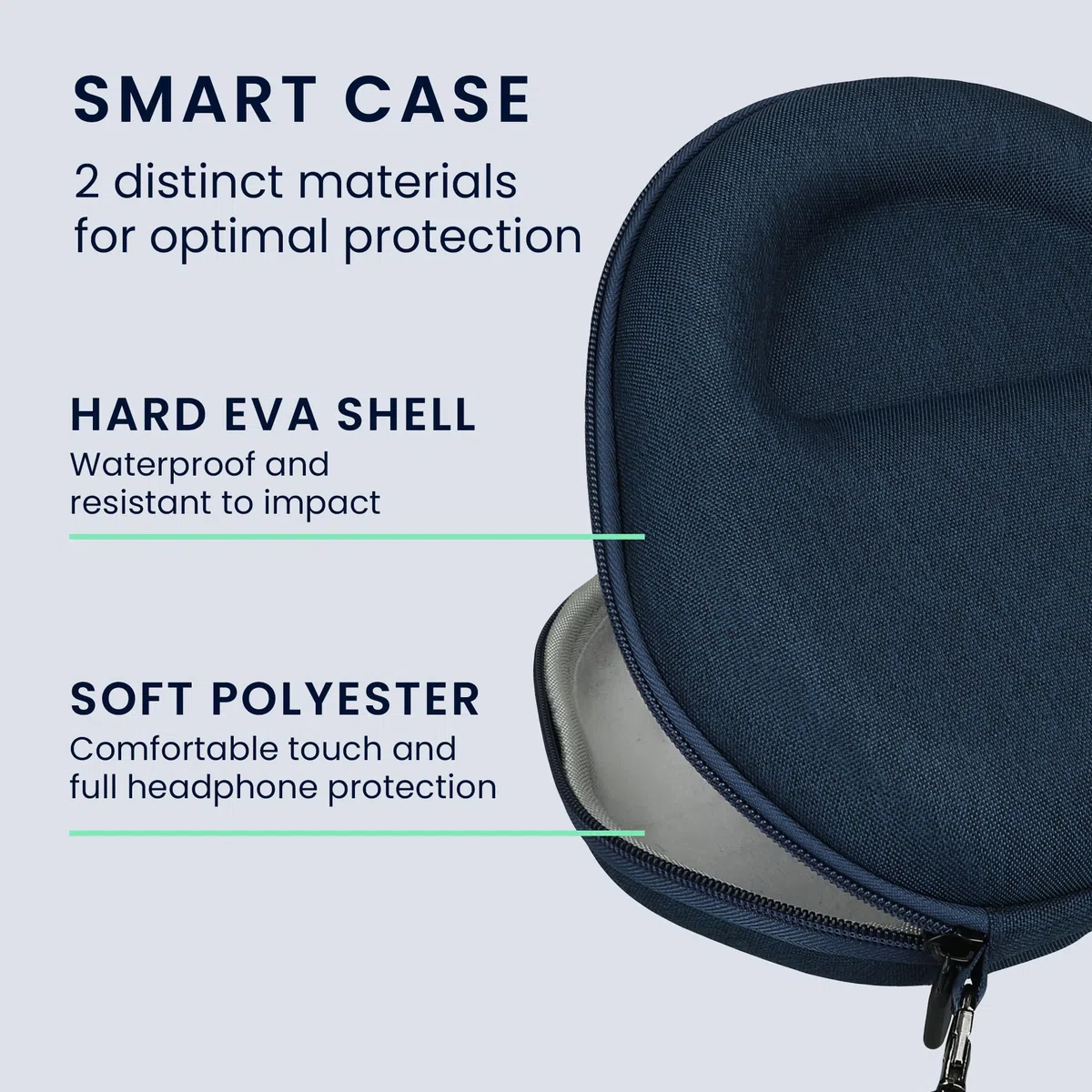 SMART CASE

2 distinct materials for optimal protection

HARD EVA SHELL

Waterproof and resistant to impact

SOFT POLYESTER

Comfortable touch and full headphone protection